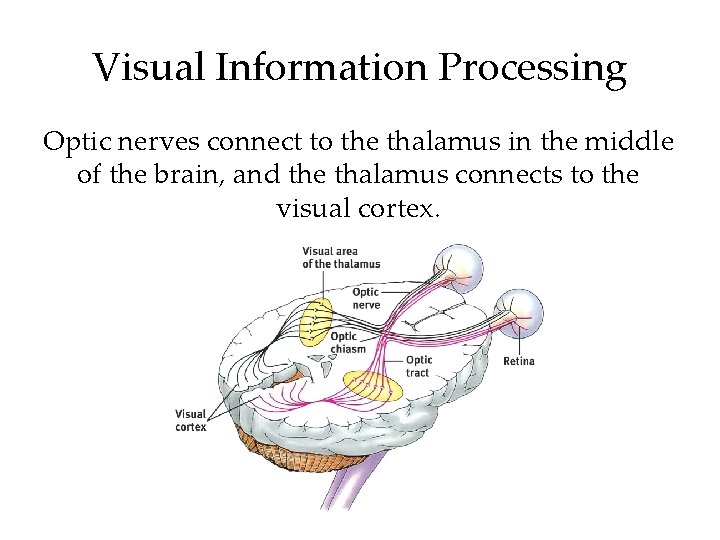 Visual Information Processing

Optic nerves connect to the thalamus in the middle of the brain, and the thalamus connects to the visual cortex.

Visual area of the thalamus

Optic nerve

Optic chiasm

Optic tract

Retina

Visual cortex